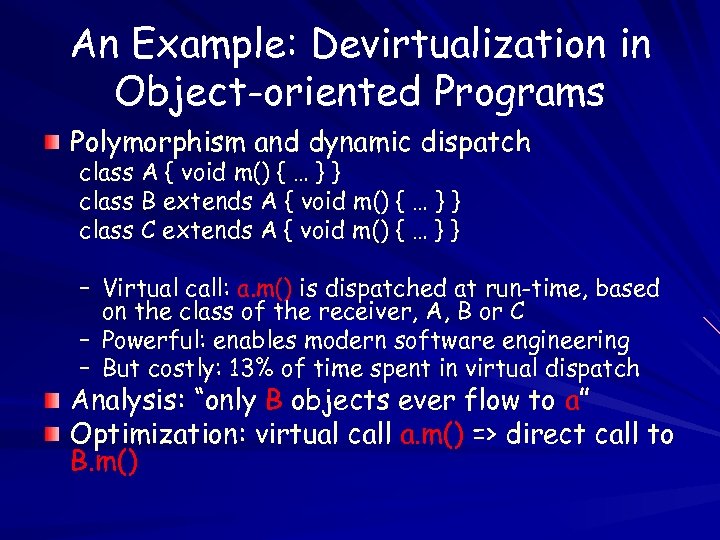 An Example: Devirtualization in Object-oriented Programs

Polymorphism and dynamic dispatch
class A { void m() { … } }
class B extends A { void m() { … } }
class C extends A { void m() { … } }

– Virtual call: a.m() is dispatched at run-time, based on the class of the receiver, A, B or C
– Powerful: enables modern software engineering
– But costly: 13% of time spent in virtual dispatch

Analysis: “only B objects ever flow to a”

Optimization: virtual call a.m() => direct call to B.m()